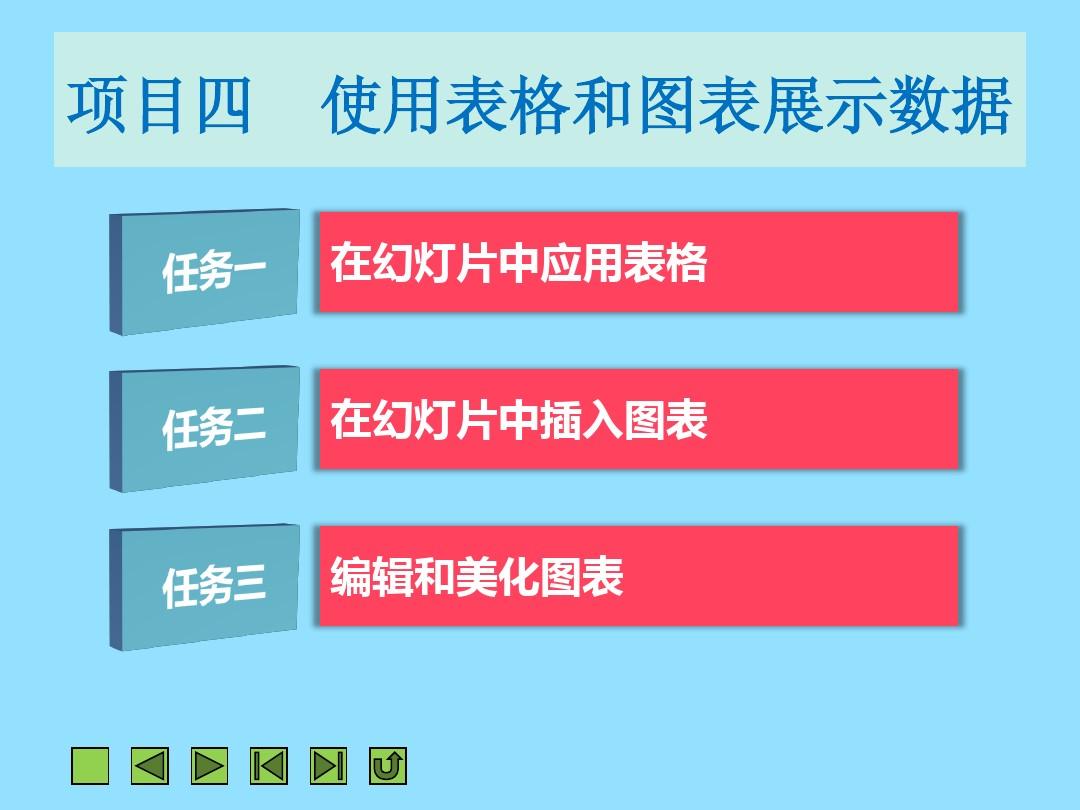 项目四　使用表格和图表展示数据

任务一　在幻灯片中应用表格

任务二　在幻灯片中插入图表

任务三　编辑和美化图表